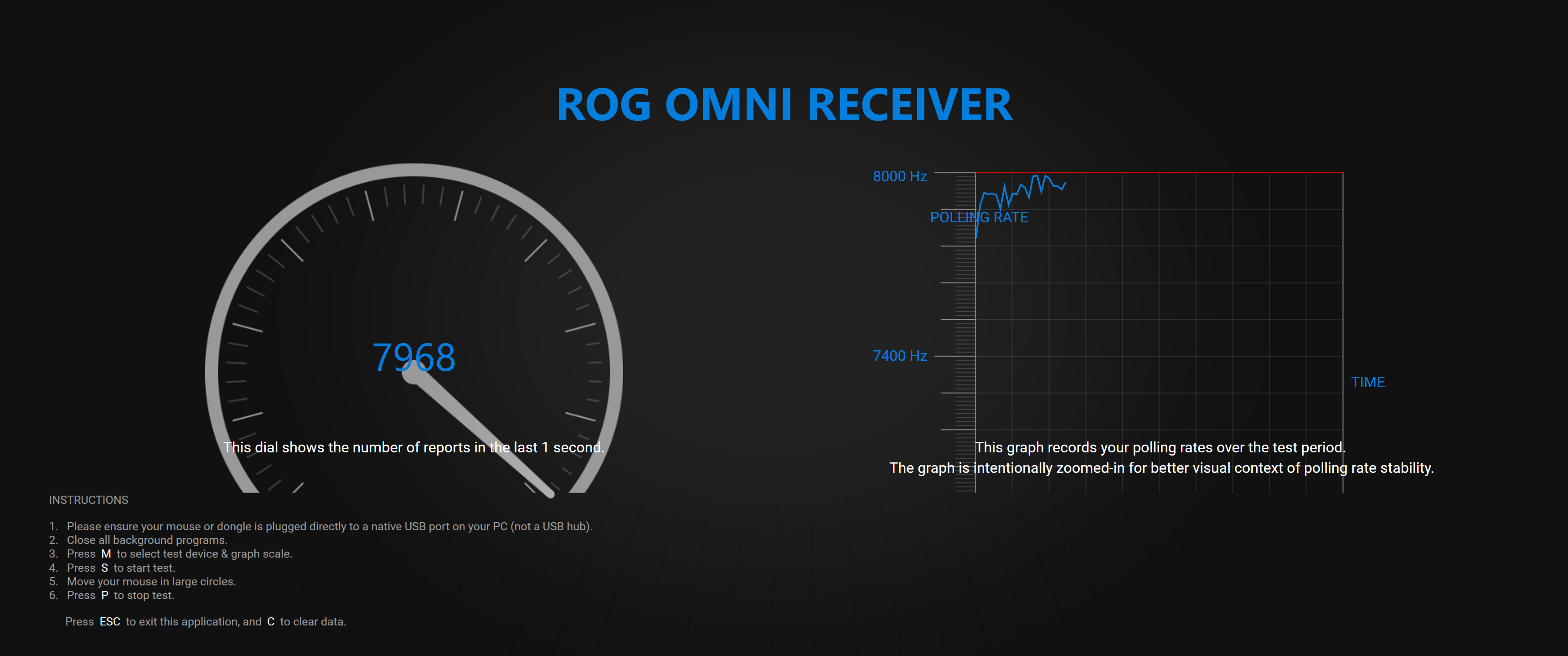 ROG OMNI RECEIVER

7968

This dial shows the number of reports in the last 1 second.

8000 Hz

POLLING RATE

7400 Hz

TIME

This graph records your polling rates over the test period.
The graph is intentionally zoomed-in for better visual context of polling rate stability.

INSTRUCTIONS

1. Please ensure your mouse or dongle is plugged directly to a native USB port on your PC (not a USB hub).
2. Close all background programs.
3. Press M to select test device & graph scale.
4. Press S to start test.
5. Move your mouse in large circles.
6. Press P to stop test.

Press ESC to exit this application, and C to clear data.